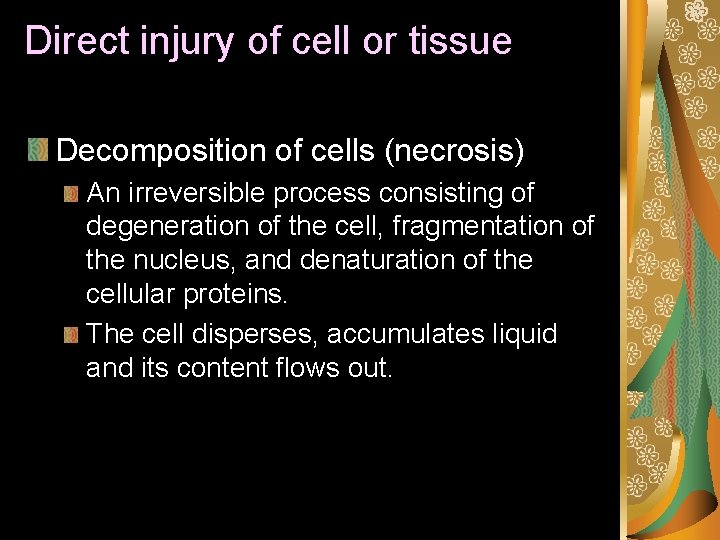 Direct injury of cell or tissue

Decomposition of cells (necrosis)

An irreversible process consisting of degeneration of the cell, fragmentation of the nucleus, and denaturation of the cellular proteins.

The cell disperses, accumulates liquid and its content flows out.